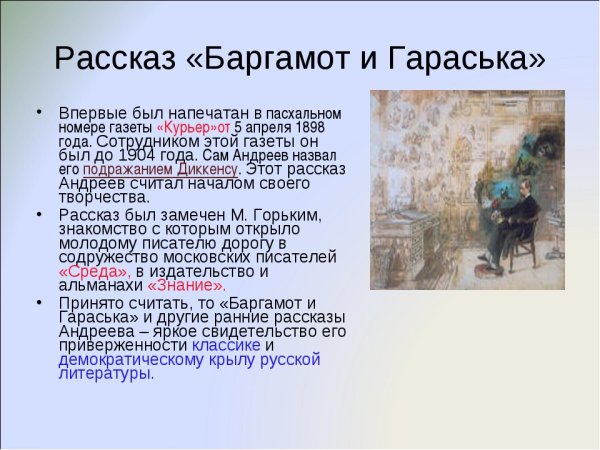 Рассказ «Баргамот и Гараська»

• Впервые был напечатан в пасхальном номере газеты «Курьер»от 5 апреля 1898 года. Сотрудником этой газеты он был до 1904 года. Сам Андреев назвал его подражанием Диккенсу. Этот рассказ Андреев считал началом своего творчества.

• Рассказ был замечен М. Горьким, знакомство с которым открыло молодому писателю дорогу в содружество московских писателей «Среда», в издательство и альманахи «Знание».

• Принято считать, то «Баргамот и Гараська» и другие ранние рассказы Андреева – яркое свидетельство его приверженности классике и демократическому крылу русской литературы.